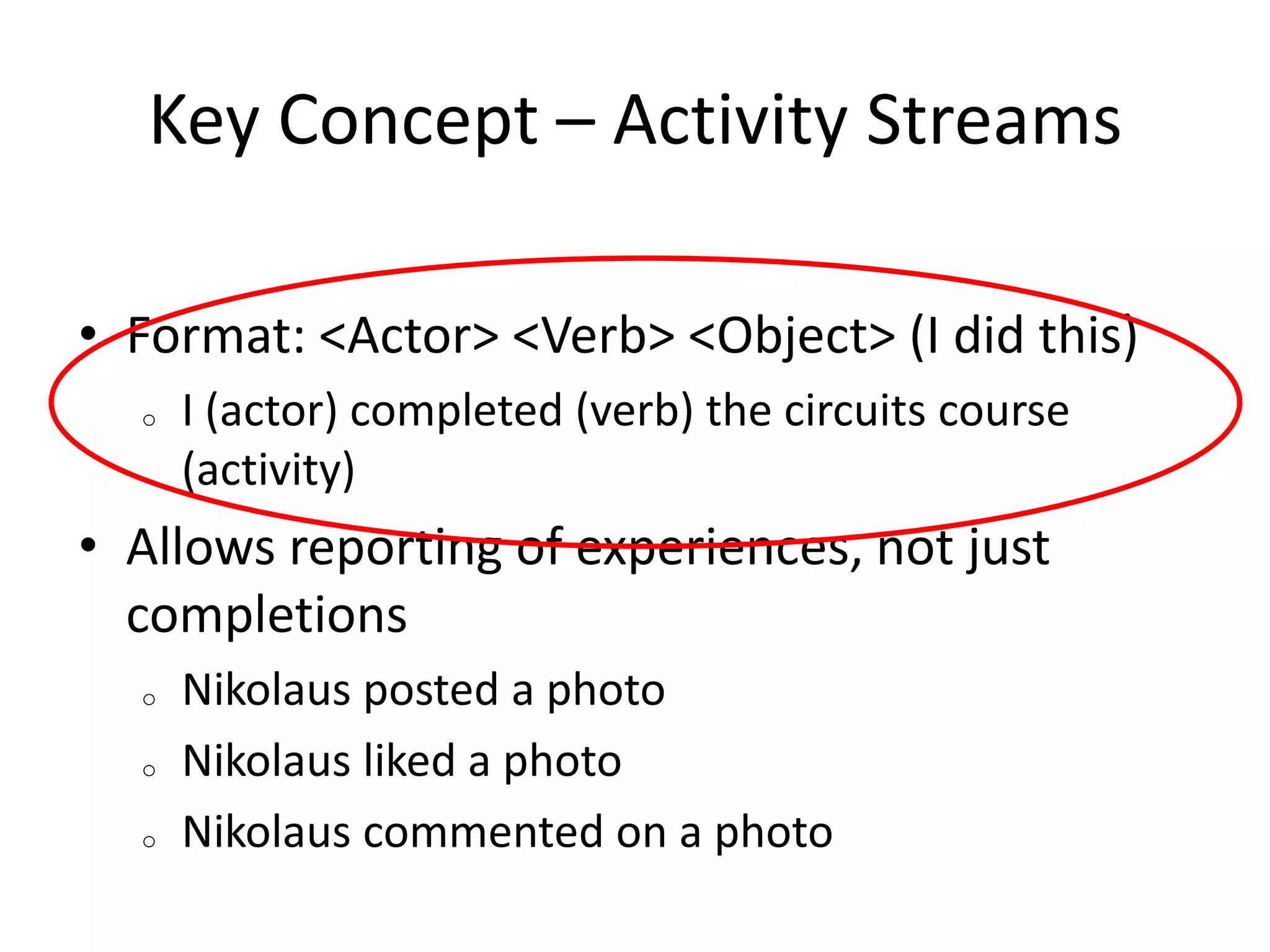 Key Concept – Activity Streams

• Format: <Actor> <Verb> <Object> (I did this)
  ○ I (actor) completed (verb) the circuits course (activity)

• Allows reporting of experiences, not just completions
  ○ Nikolaus posted a photo
  ○ Nikolaus liked a photo
  ○ Nikolaus commented on a photo